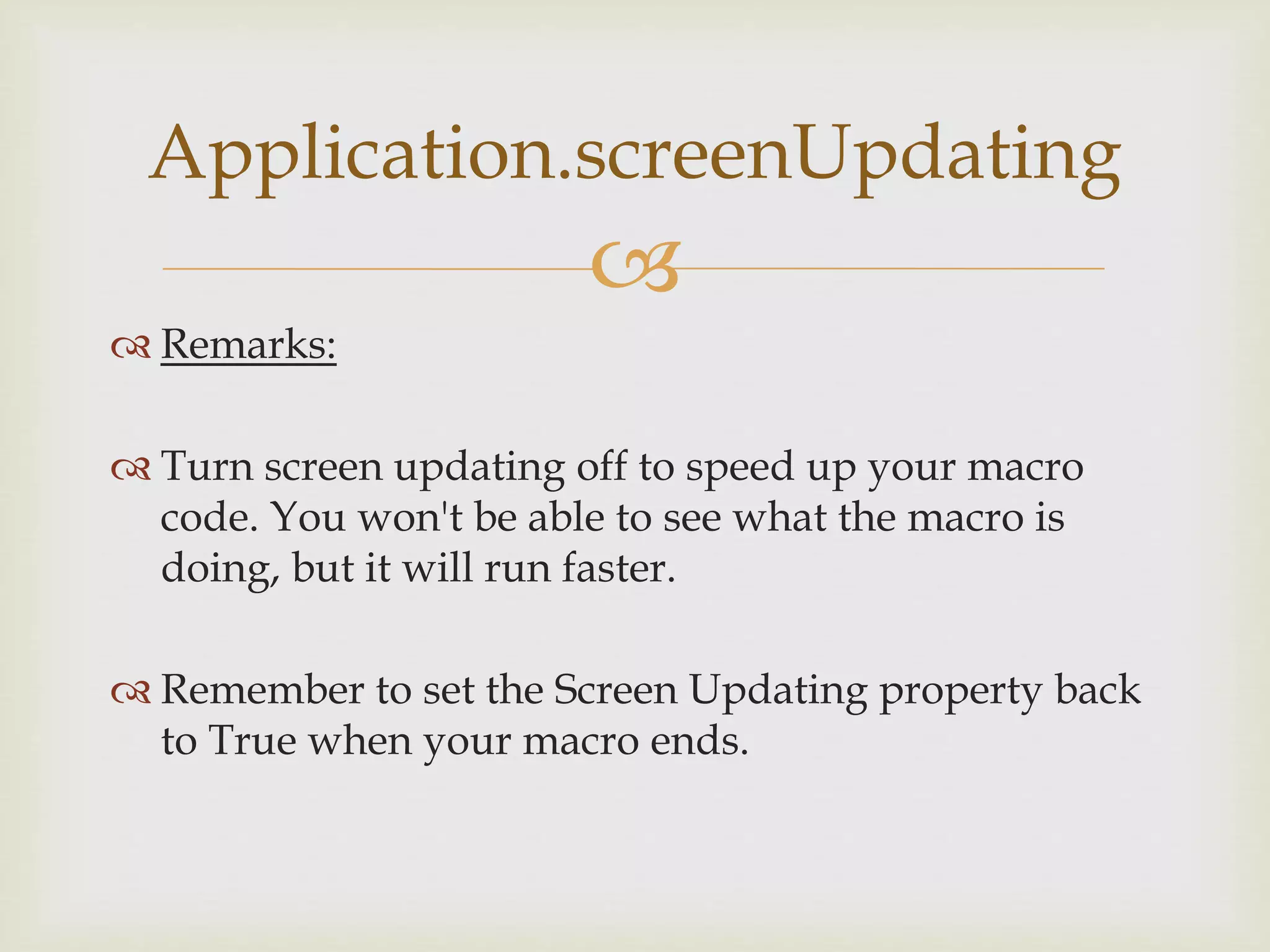 Application.screenUpdating

Remarks:

Turn screen updating off to speed up your macro code. You won't be able to see what the macro is doing, but it will run faster.

Remember to set the Screen Updating property back to True when your macro ends.